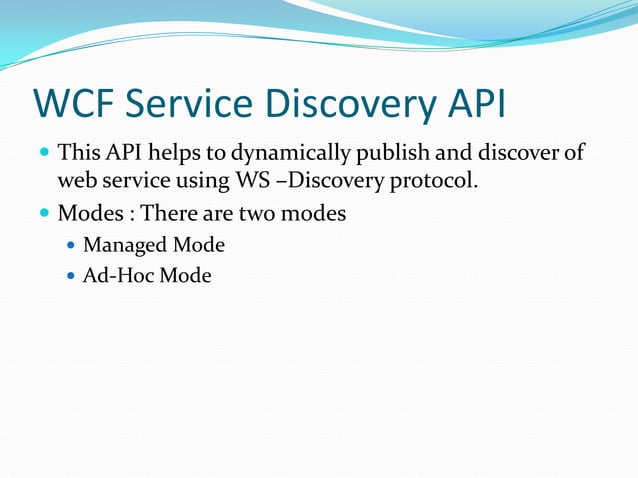 WCF Service Discovery API

- This API helps to dynamically publish and discover of web service using WS –Discovery protocol.
- Modes : There are two modes
  - Managed Mode
  - Ad-Hoc Mode